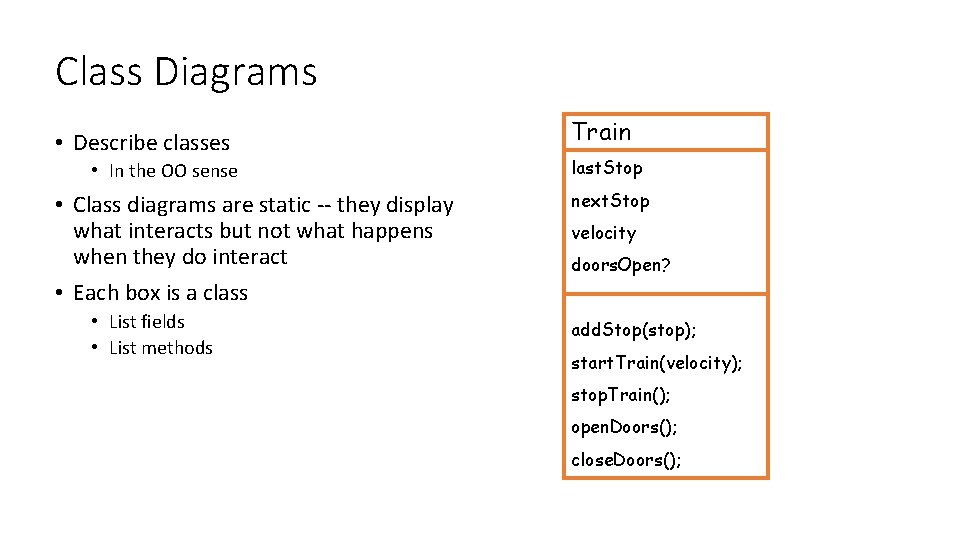 Class Diagrams

• Describe classes
  • In the OO sense
• Class diagrams are static -- they display what interacts but not what happens when they do interact
• Each box is a class
  • List fields
  • List methods

Train

lastStop
nextStop
velocity
doorsOpen?

addStop(stop);
startTrain(velocity);
stopTrain();
openDoors();
closeDoors();